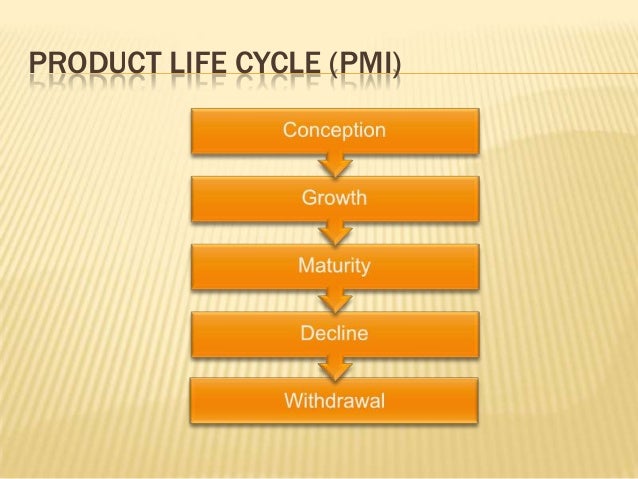 PRODUCT LIFE CYCLE (PMI)

Conception

Growth

Maturity

Decline

Withdrawal